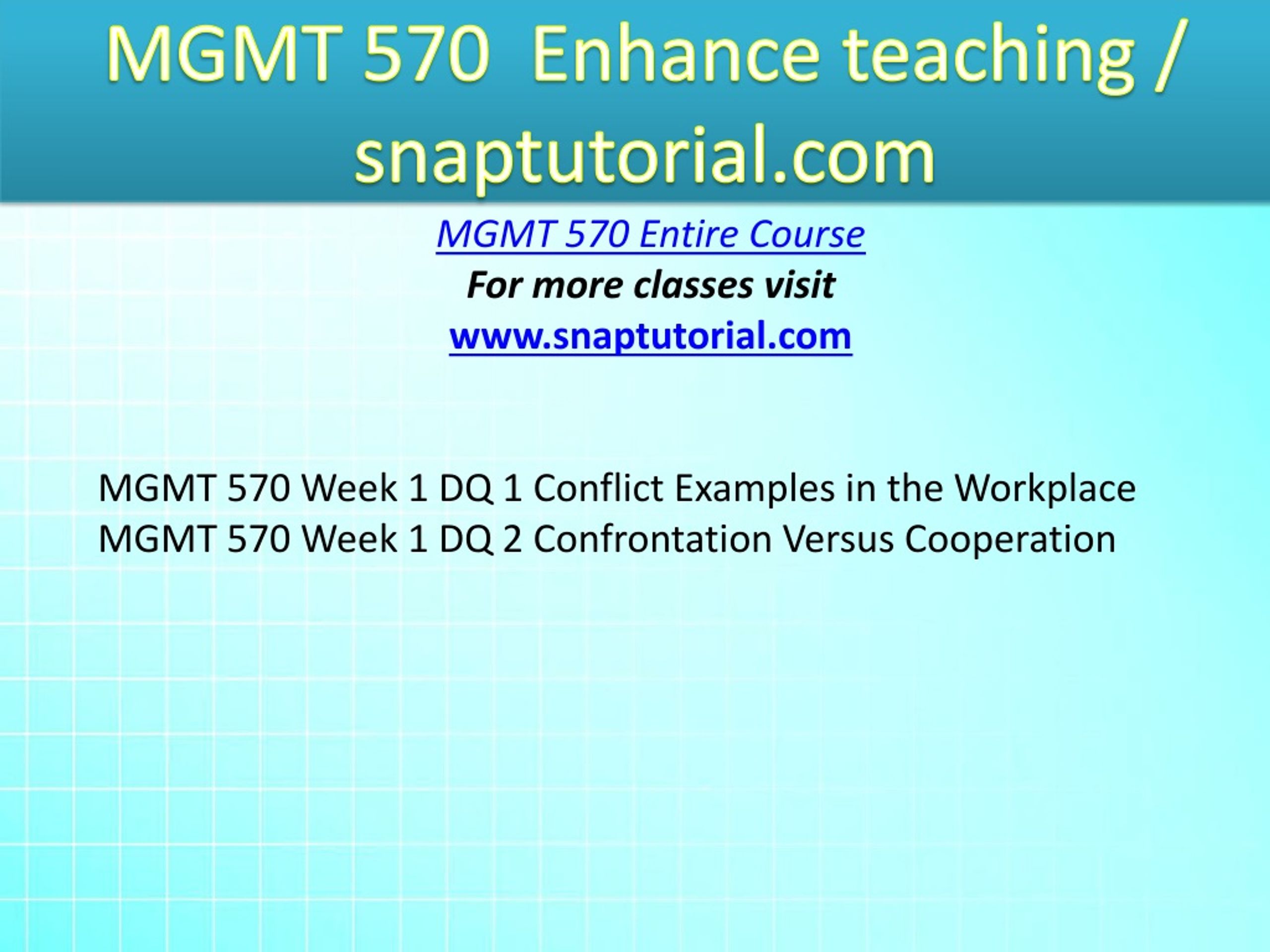 MGMT 570 Enhance teaching / snaptutorial.com

MGMT 570 Entire Course
For more classes visit
www.snaptutorial.com

MGMT 570 Week 1 DQ 1 Conflict Examples in the Workplace
MGMT 570 Week 1 DQ 2 Confrontation Versus Cooperation